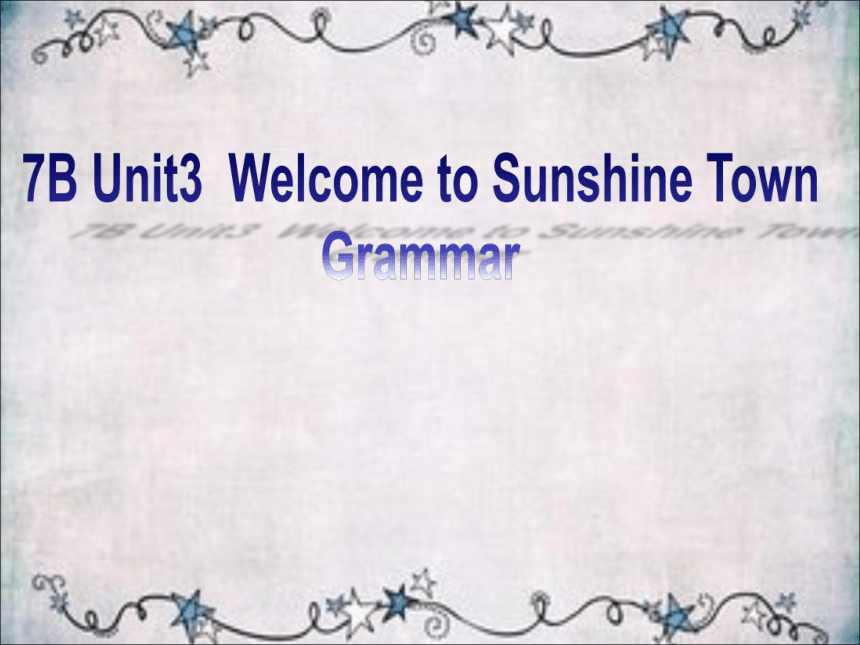 7B Unit3 Welcome to Sunshine Town
Grammar